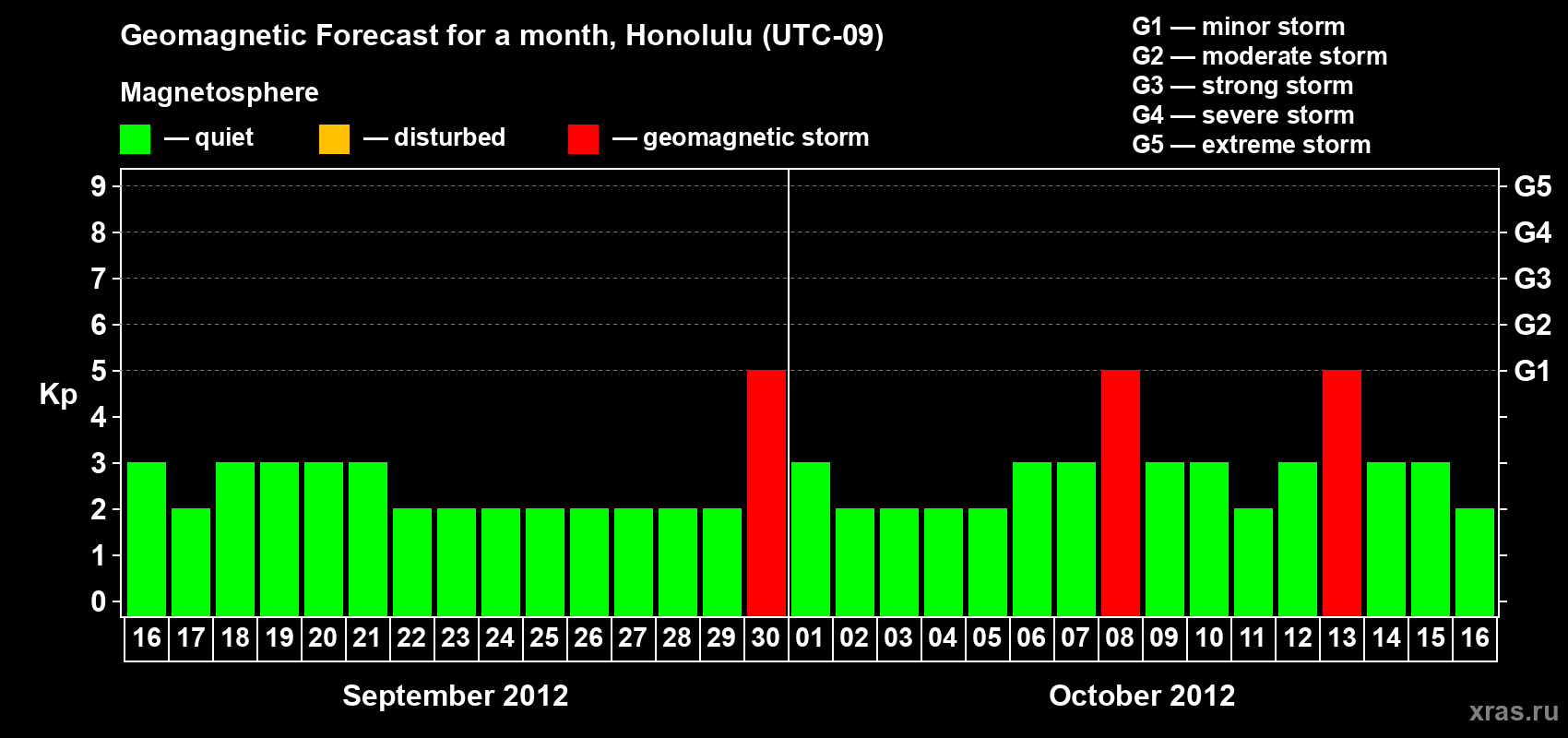 Geomagnetic Forecast for a month, Honolulu (UTC-09)

Magnetosphere

— quiet — disturbed — geomagnetic storm

G1 — minor storm
G2 — moderate storm
G3 — strong storm
G4 — severe storm
G5 — extreme storm

Kp

9
8
7
6
5
4
3
2
1
0

G5
G4
G3
G2
G1

16 17 18 19 20 21 22 23 24 25 26 27 28 29 30 01 02 03 04 05 06 07 08 09 10 11 12 13 14 15 16

September 2012

October 2012

xras.ru